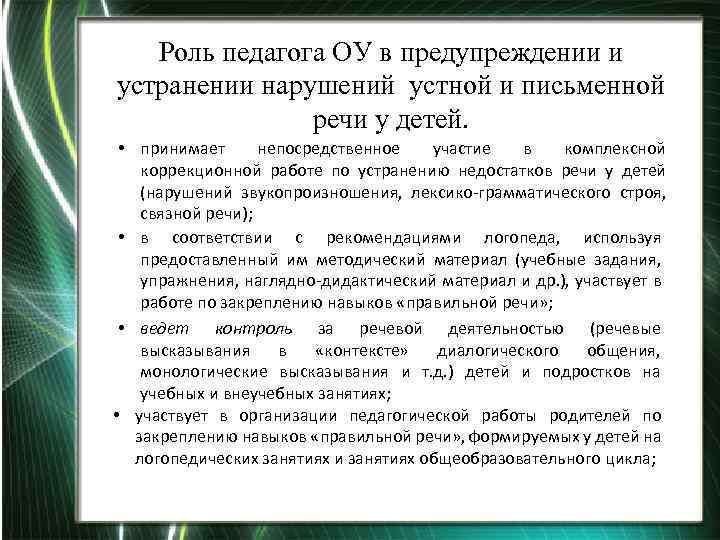 Роль педагога ОУ в предупреждении и устранении нарушений устной и письменной речи у детей.

• принимает непосредственное участие в комплексной коррекционной работе по устранению недостатков речи у детей (нарушений звукопроизношения, лексико-грамматического строя, связной речи);

• в соответствии с рекомендациями логопеда, используя предоставленный им методический материал (учебные задания, упражнения, наглядно-дидактический материал и др.), участвует в работе по закреплению навыков «правильной речи»;

• ведет контроль за речевой деятельностью (речевые высказывания в «контексте» диалогического общения, монологические высказывания и т.д.) детей и подростков на учебных и внеучебных занятиях;

• участвует в организации педагогической работы родителей по закреплению навыков «правильной речи», формируемых у детей на логопедических занятиях и занятиях общеобразовательного цикла;